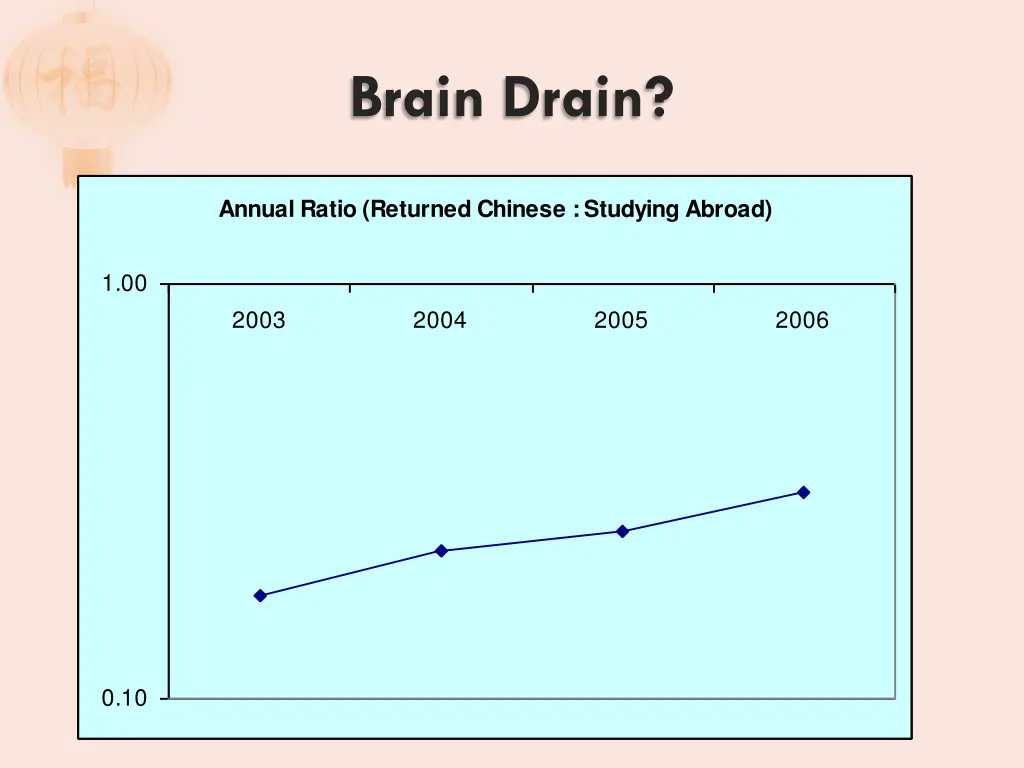 Brain Drain?

Annual Ratio (Returned Chinese : Studying Abroad)

1.00

2003

2004

2005

2006

0.10